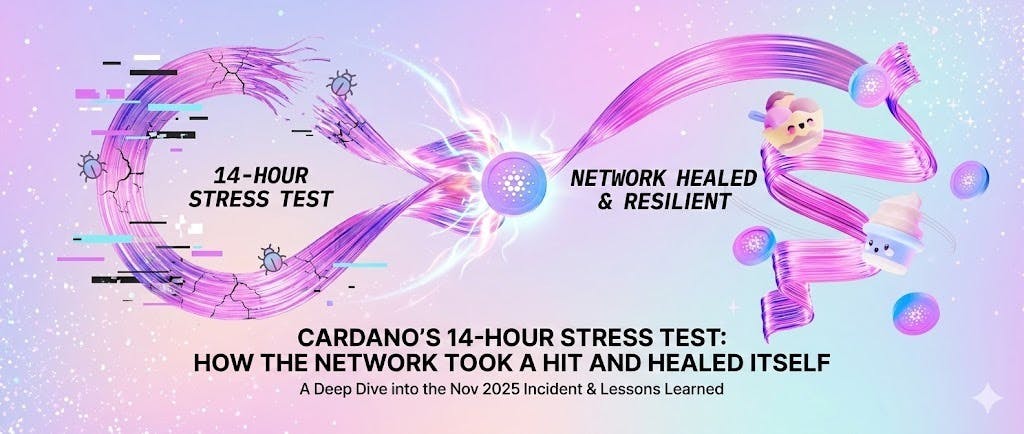 14-HOUR STRESS TEST

NETWORK HEALED & RESILIENT

CARDANO'S 14-HOUR STRESS TEST: HOW THE NETWORK TOOK A HIT AND HEALED ITSELF

A Deep Dive into the Nov 2025 Incident & Lessons Learned